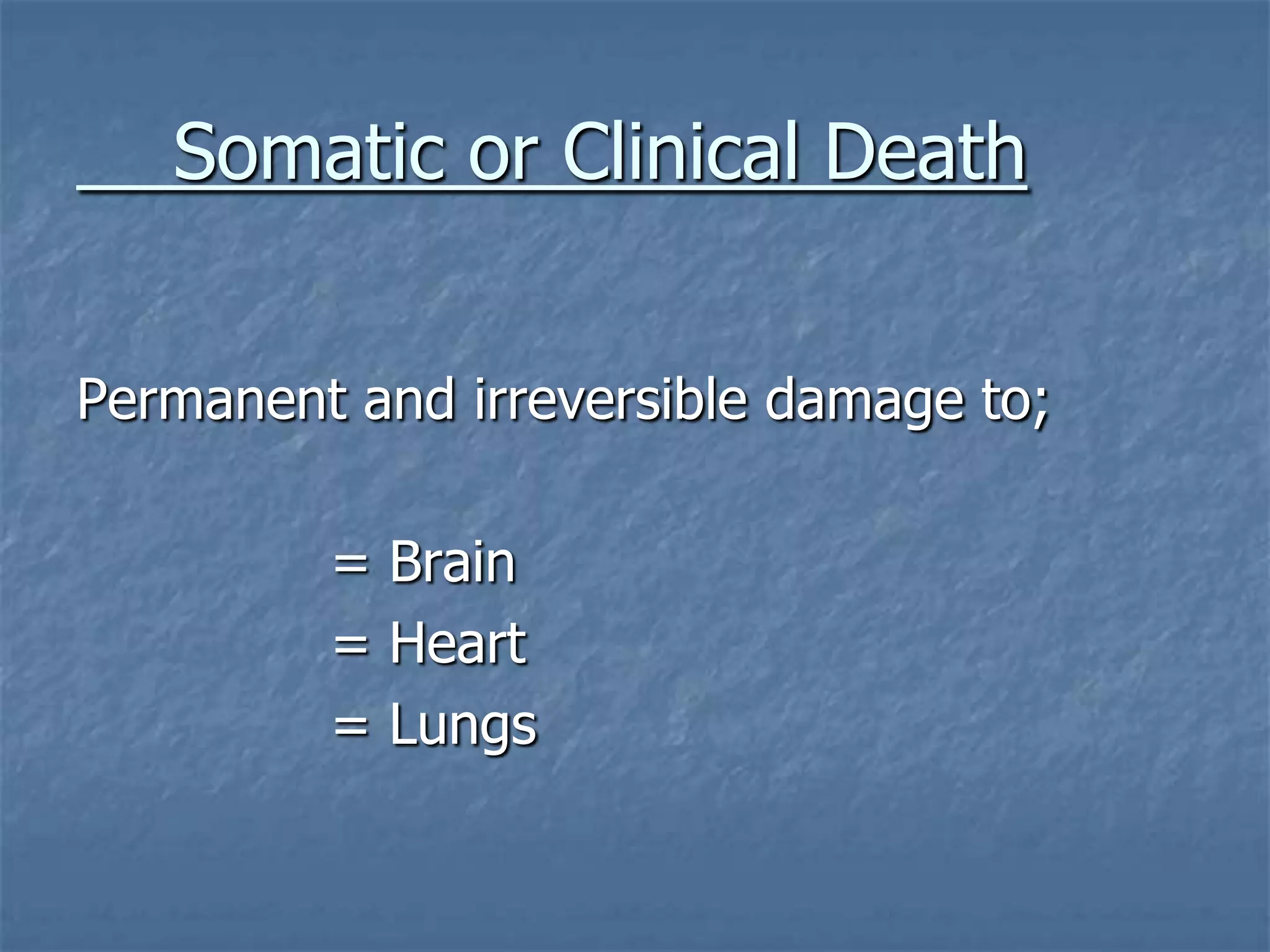 Somatic or Clinical Death

Permanent and irreversible damage to;

= Brain
= Heart
= Lungs